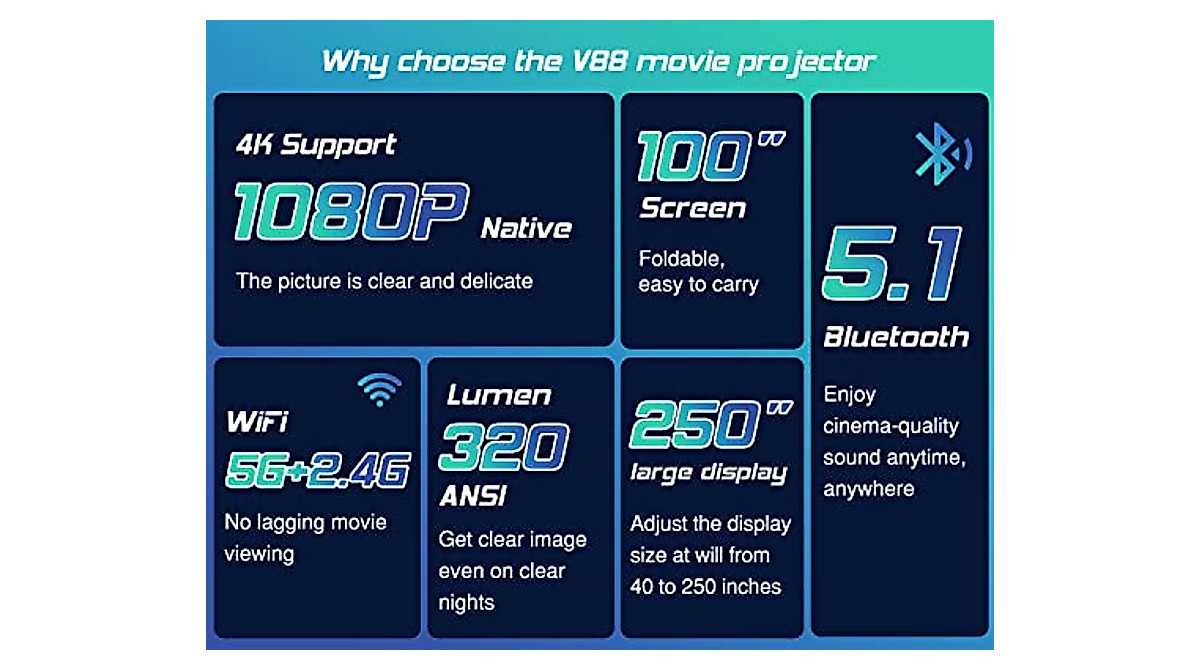 Why choose the V88 movie projector

4K Support
1080P Native
The picture is clear and delicate

100"
Screen
Foldable, easy to carry

5.1
Bluetooth
Enjoy cinema-quality sound anytime, anywhere

WiFi
5G+2.4G
No lagging movie viewing

Lumen
320
ANSI
Get clear image even on clear nights

250"
large display
Adjust the display size at will from 40 to 250 inches